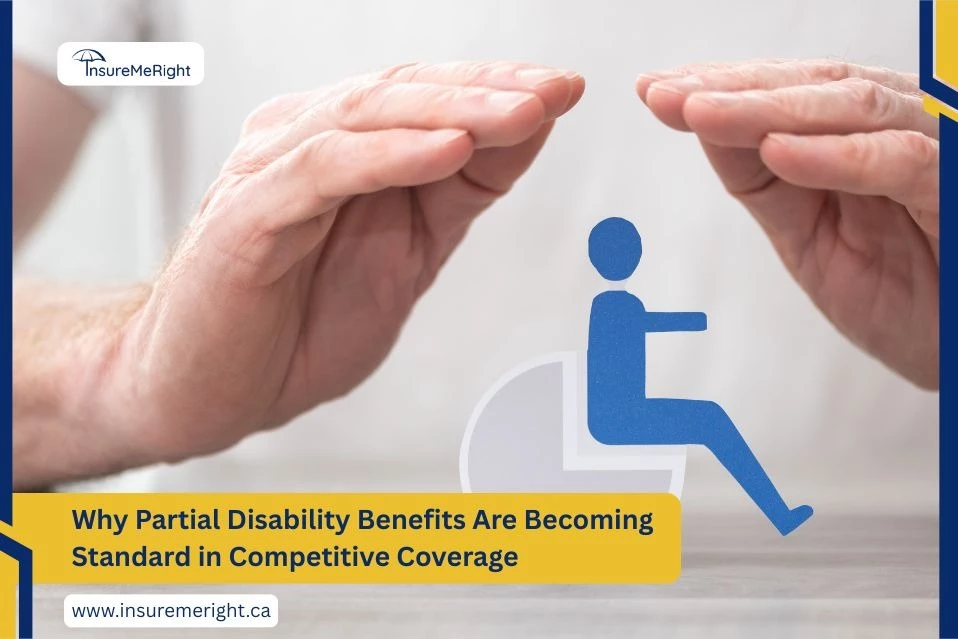 InsureMeRight

Why Partial Disability Benefits Are Becoming Standard in Competitive Coverage

www.insuremeright.ca